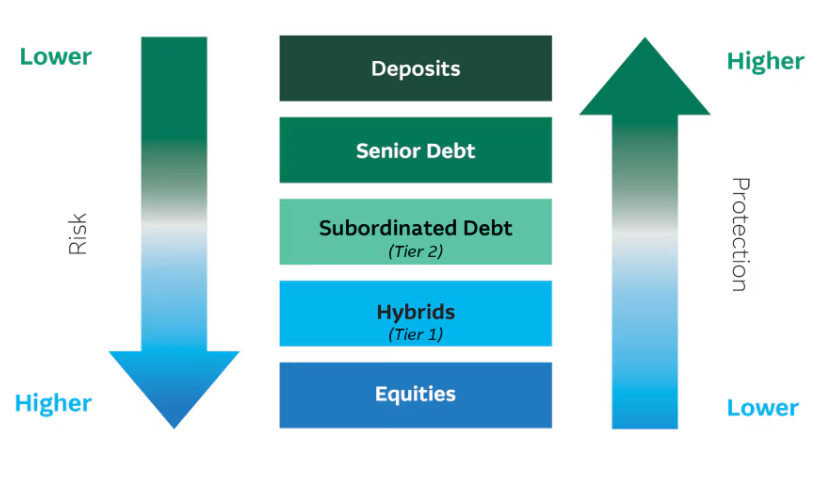 Lower

Risk

Higher

Deposits

Senior Debt

Subordinated Debt
(Tier 2)

Hybrids
(Tier 1)

Equities

Higher

Protection

Lower